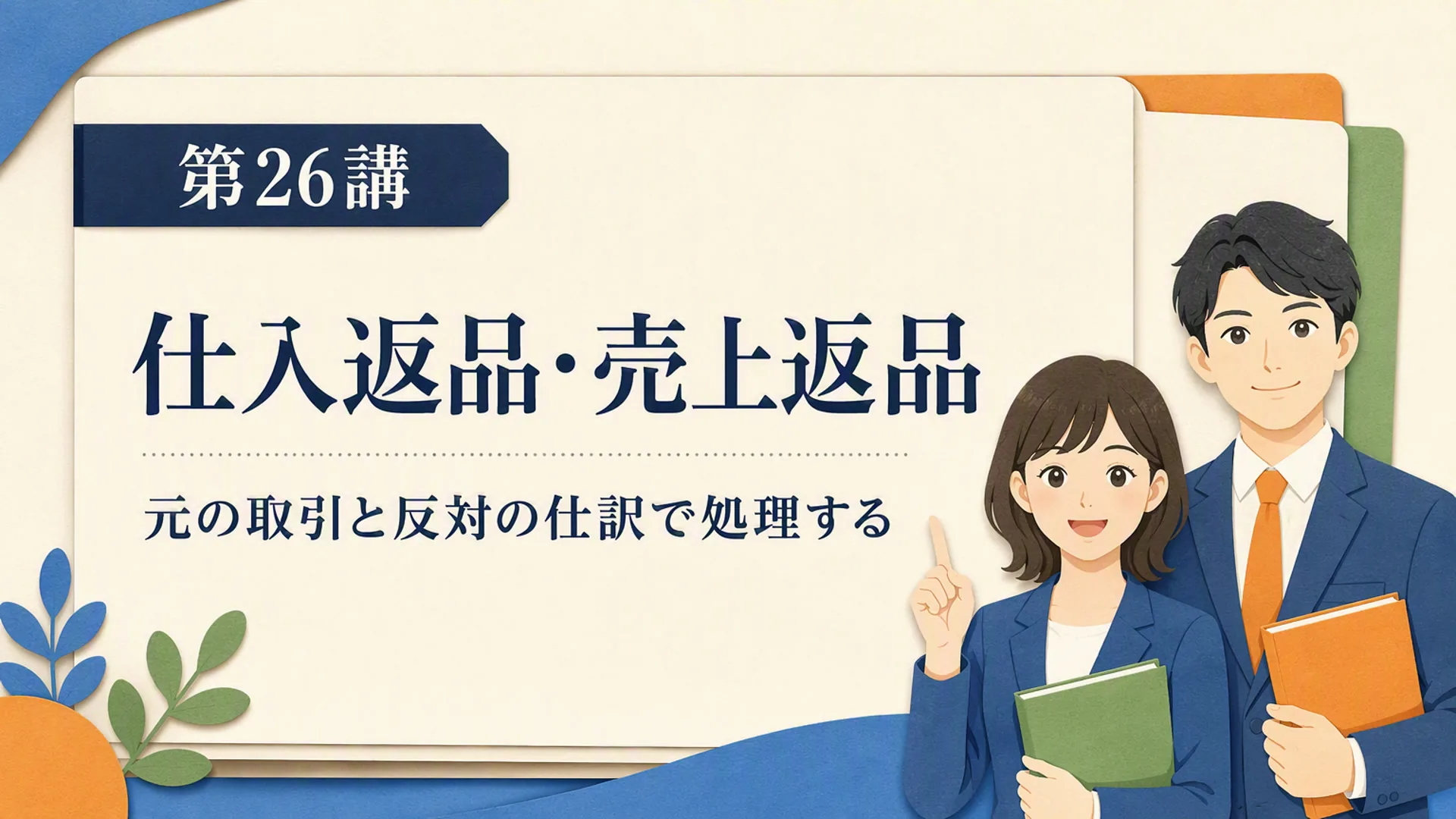 第26講

仕入返品・売上返品

元の取引と反対の仕訳で処理する